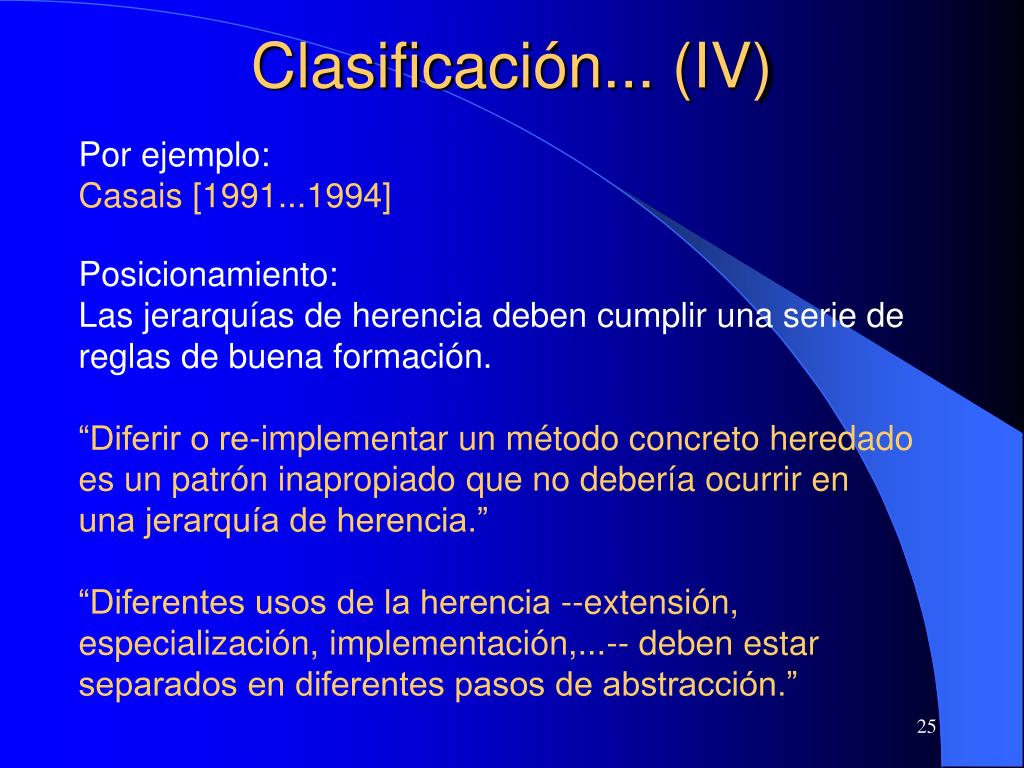 Clasificación... (IV)

Por ejemplo:
Casais [1991...1994]

Posicionamiento:
Las jerarquías de herencia deben cumplir una serie de reglas de buena formación.

“Diferir o re-implementar un método concreto heredado es un patrón inapropiado que no debería ocurrir en una jerarquía de herencia.”

“Diferentes usos de la herencia --extensión, especialización, implementación,...-- deben estar separados en diferentes pasos de abstracción.”

25